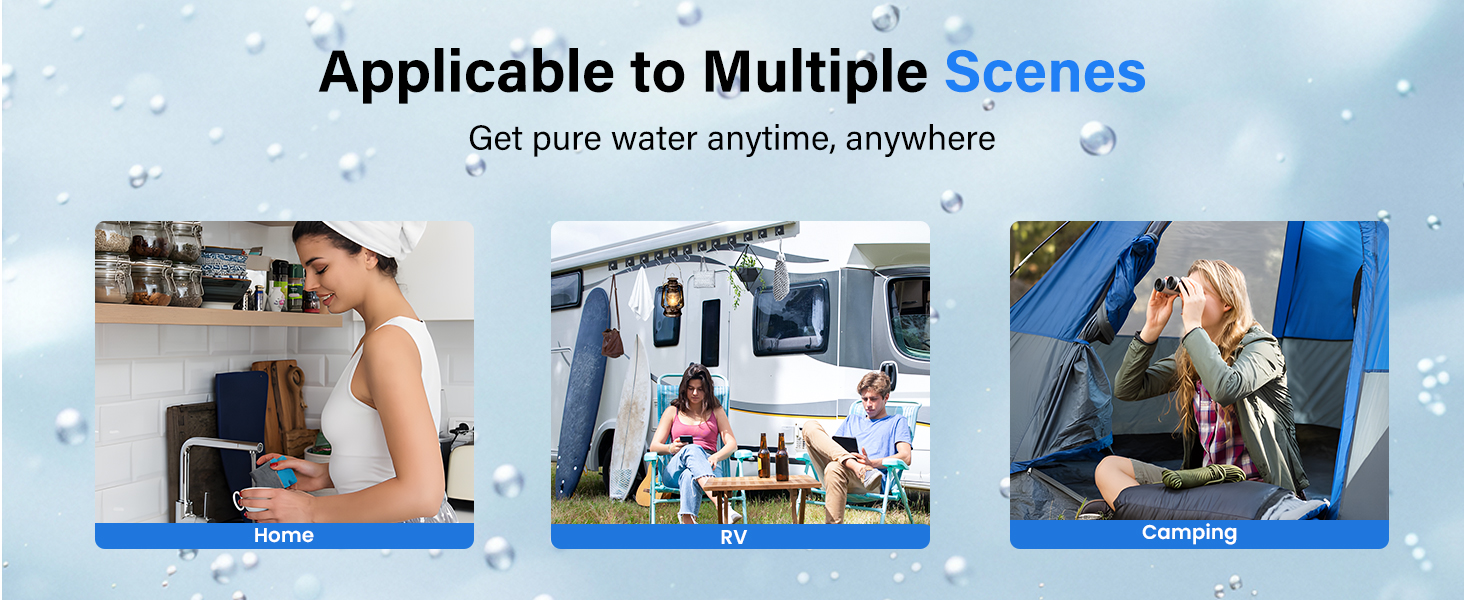 Applicable to Multiple Scenes

Get pure water anytime, anywhere

Home

RV

Camping